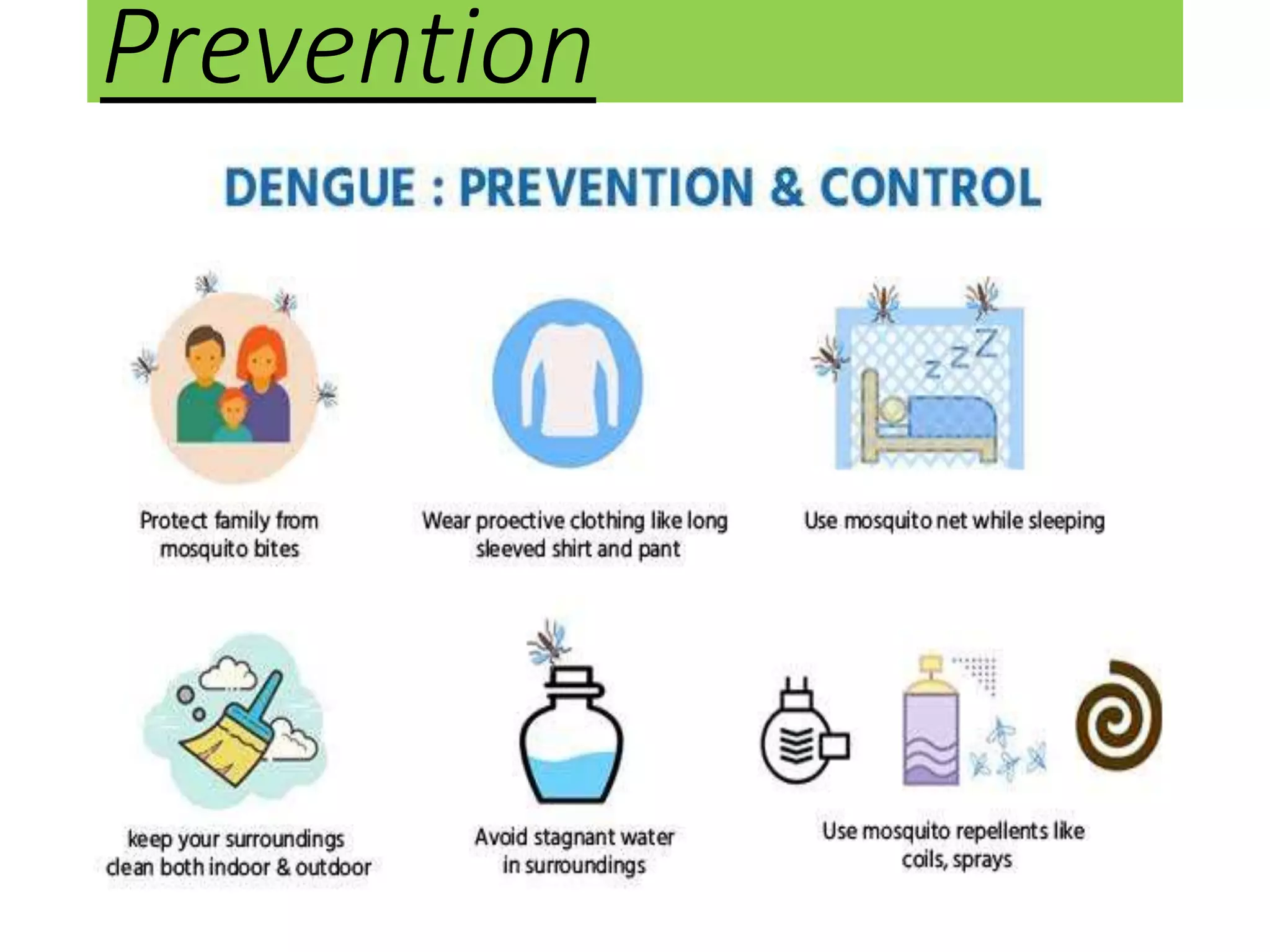 Prevention

DENGUE : PREVENTION & CONTROL

Protect family from mosquito bites

Wear proective clothing like long sleeved shirt and pant

Use mosquito net while sleeping

z z Z

keep your surroundings clean both indoor & outdoor

Avoid stagnant water in surroundings

Use mosquito repellents like coils, sprays